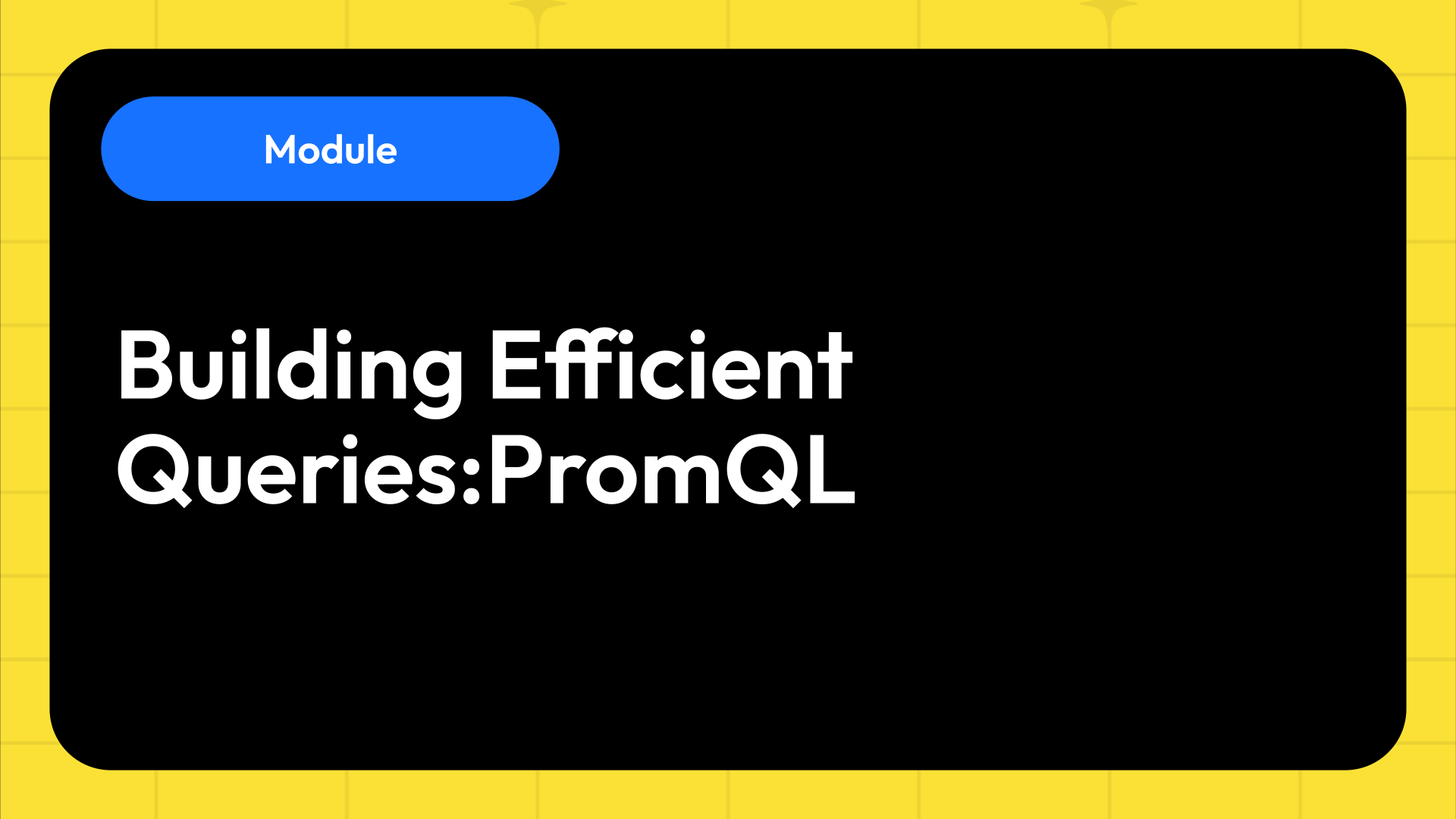 Module

Building Efficient Queries:PromQL